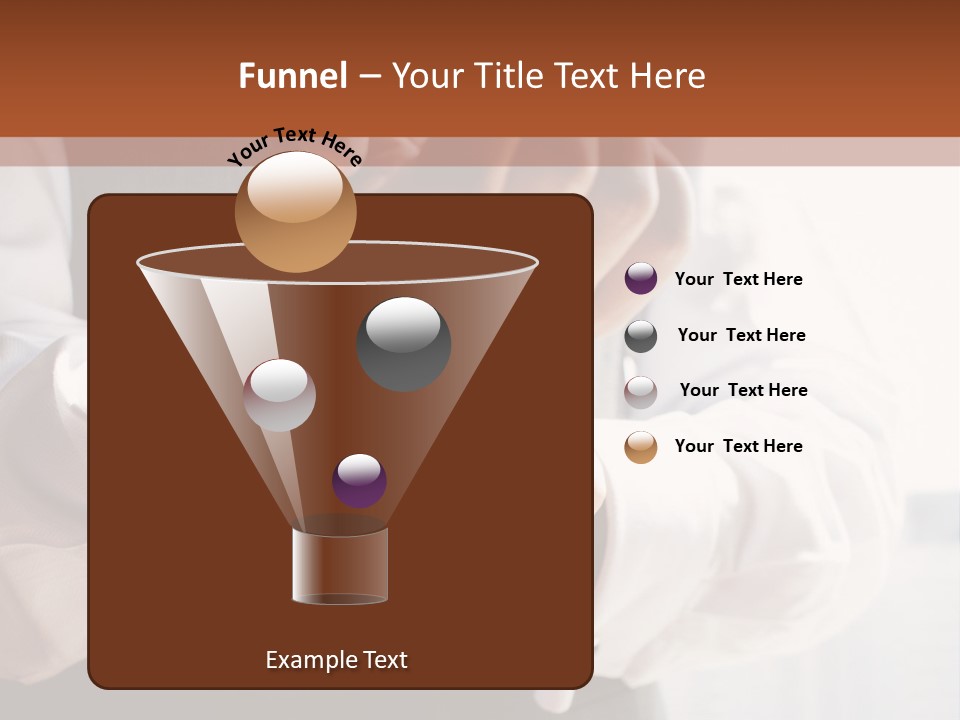 Funnel – Your Title Text Here

Your Text Here

Example Text

Your Text Here

Your Text Here

Your Text Here

Your Text Here